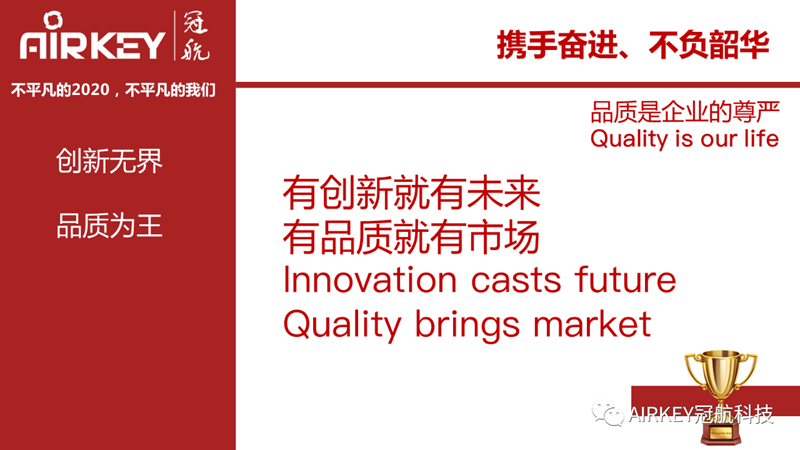 AIRKEY 冠航

不平凡的2020，不平凡的我们

创新无界

品质为王

携手奋进、不负韶华

品质是企业的尊严
Quality is our life

有创新就有未来
有品质就有市场
Innovation casts future
Quality brings market

AIRKEY冠航科技